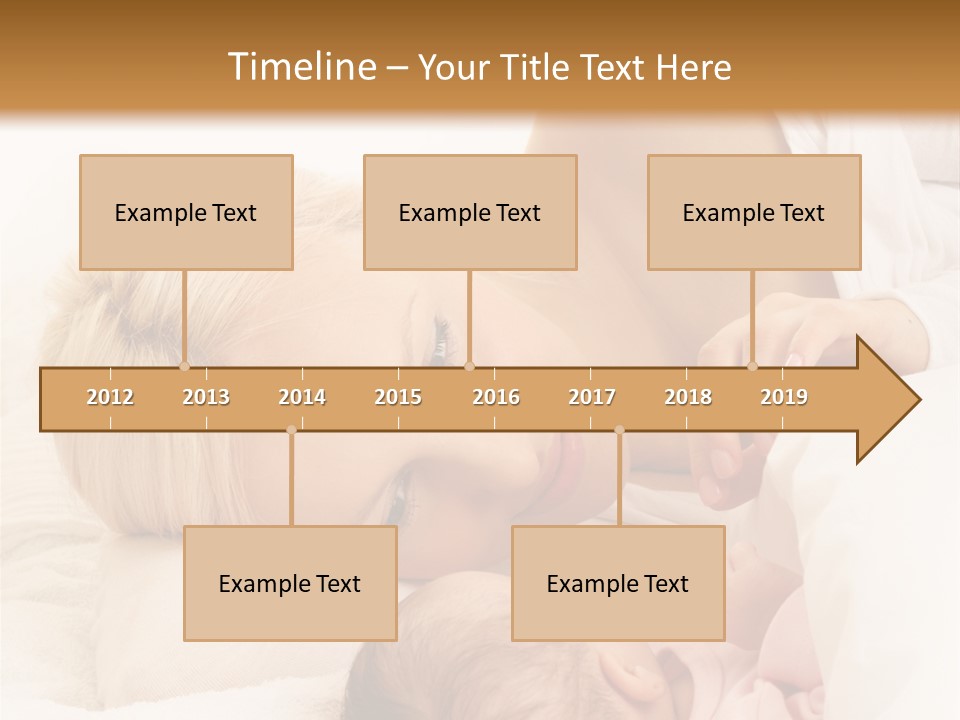 Timeline – Your Title Text Here

Example Text

Example Text

Example Text

2012 2013 2014 2015 2016 2017 2018 2019

Example Text

Example Text